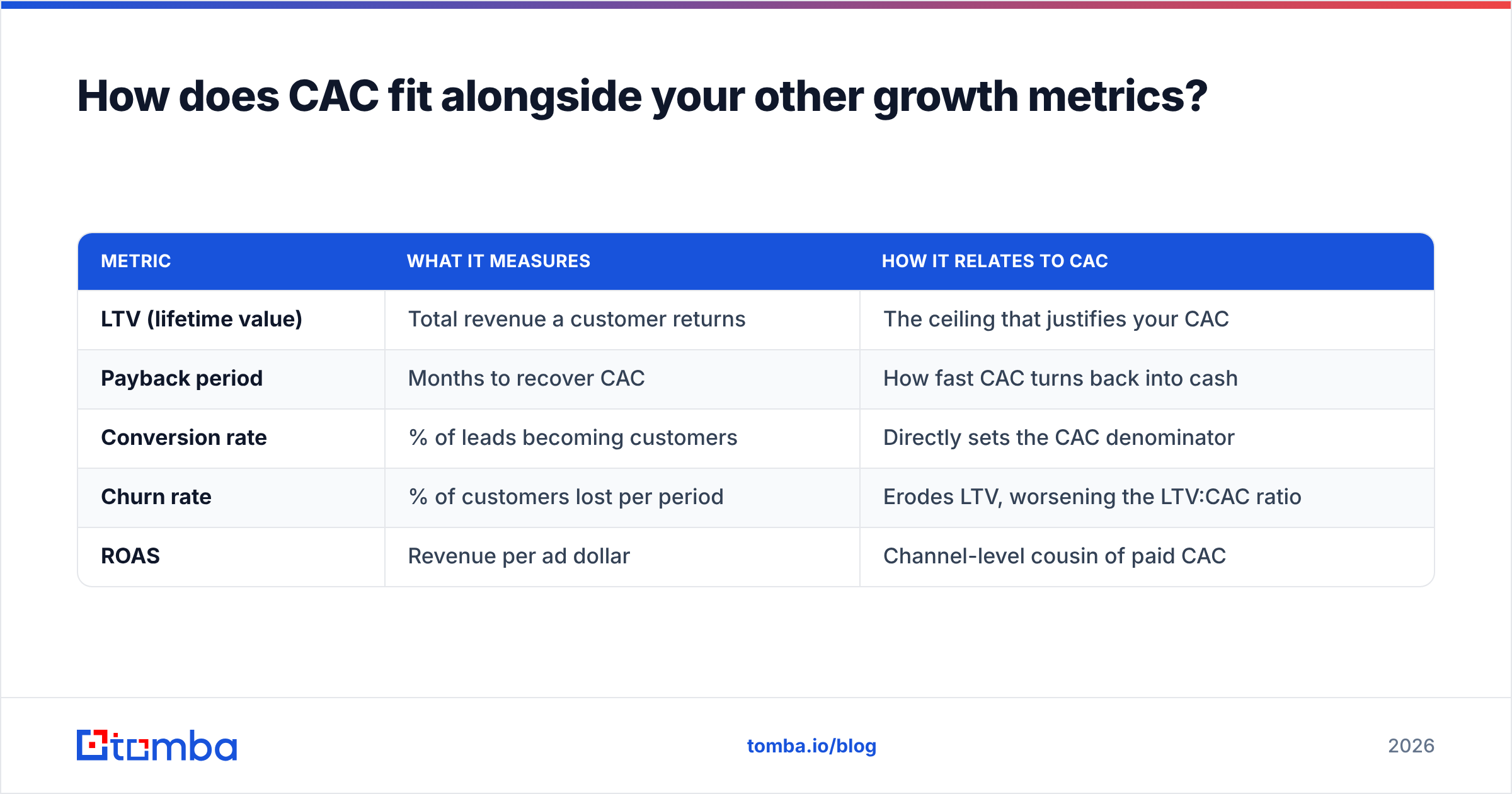 How does CAC fit alongside your other growth metrics?

| METRIC | WHAT IT MEASURES | HOW IT RELATES TO CAC |
|---|---|---|
| LTV (lifetime value) | Total revenue a customer returns | The ceiling that justifies your CAC |
| Payback period | Months to recover CAC | How fast CAC turns back into cash |
| Conversion rate | % of leads becoming customers | Directly sets the CAC denominator |
| Churn rate | % of customers lost per period | Erodes LTV, worsening the LTV:CAC ratio |
| ROAS | Revenue per ad dollar | Channel-level cousin of paid CAC |

tomba

tomba.io/blog

2026